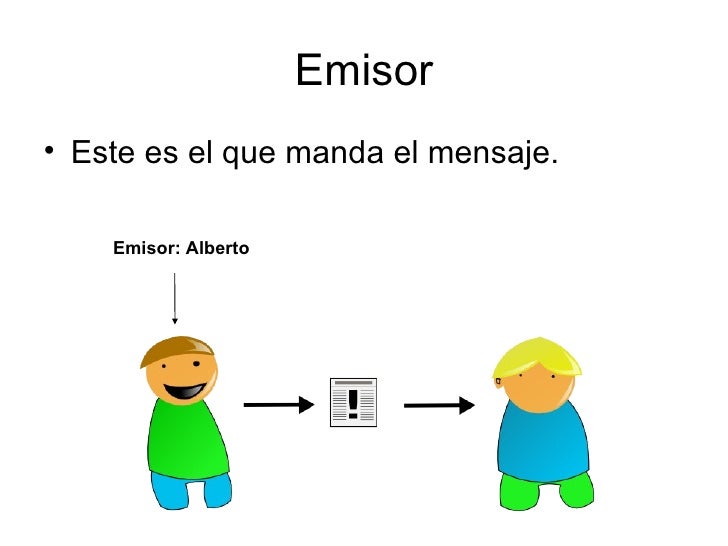 Emisor

• Este es el que manda el mensaje.

Emisor: Alberto